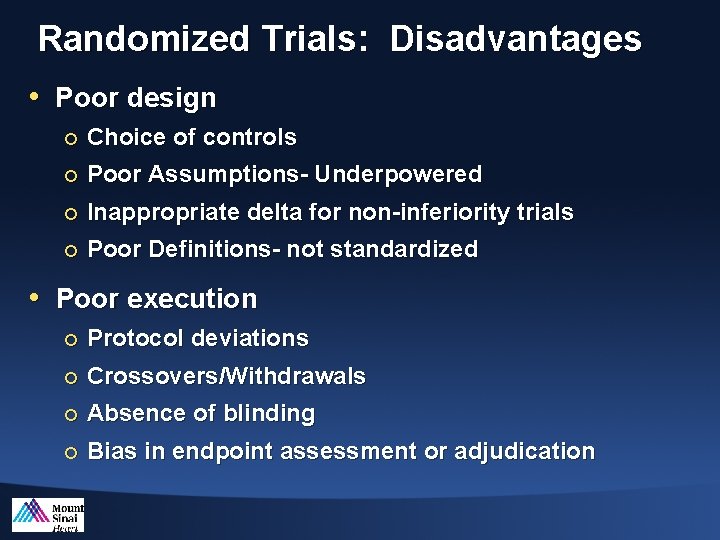 Randomized Trials: Disadvantages

• Poor design
  ○ Choice of controls
  ○ Poor Assumptions- Underpowered
  ○ Inappropriate delta for non-inferiority trials
  ○ Poor Definitions- not standardized

• Poor execution
  ○ Protocol deviations
  ○ Crossovers/Withdrawals
  ○ Absence of blinding
  ○ Bias in endpoint assessment or adjudication

Mount Sinai Heart